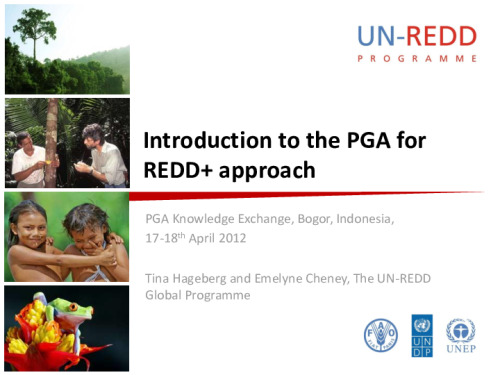 UN-REDD
PROGRAMME

Introduction to the PGA for REDD+ approach

PGA Knowledge Exchange, Bogor, Indonesia, 17-18$^{th}$ April 2012

Tina Hageberg and Emelyne Cheney, The UN-REDD Global Programme

FAO FIAT PANIS

UN DP

UNEP